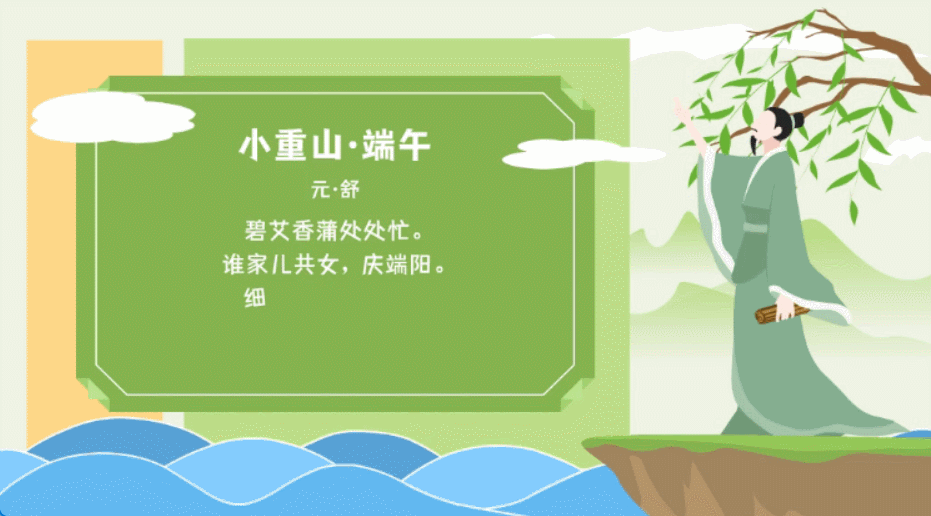 小重山·端午

元·舒

碧艾香蒲处处忙。
谁家儿共女，庆端阳。
细